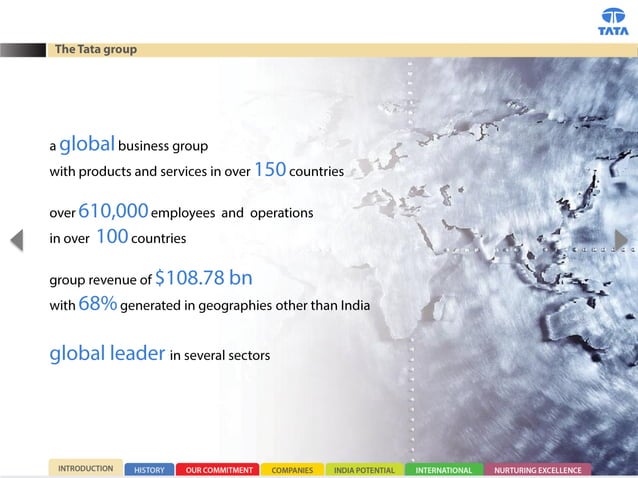 TATA

The Tata group

a global business group
with products and services in over 150 countries

over 610,000 employees and operations
in over 100 countries

group revenue of $108.78 bn
with 68% generated in geographies other than India

global leader in several sectors

INTRODUCTION HISTORY OUR COMMITMENT COMPANIES INDIA POTENTIAL INTERNATIONAL NURTURING EXCELLENCE